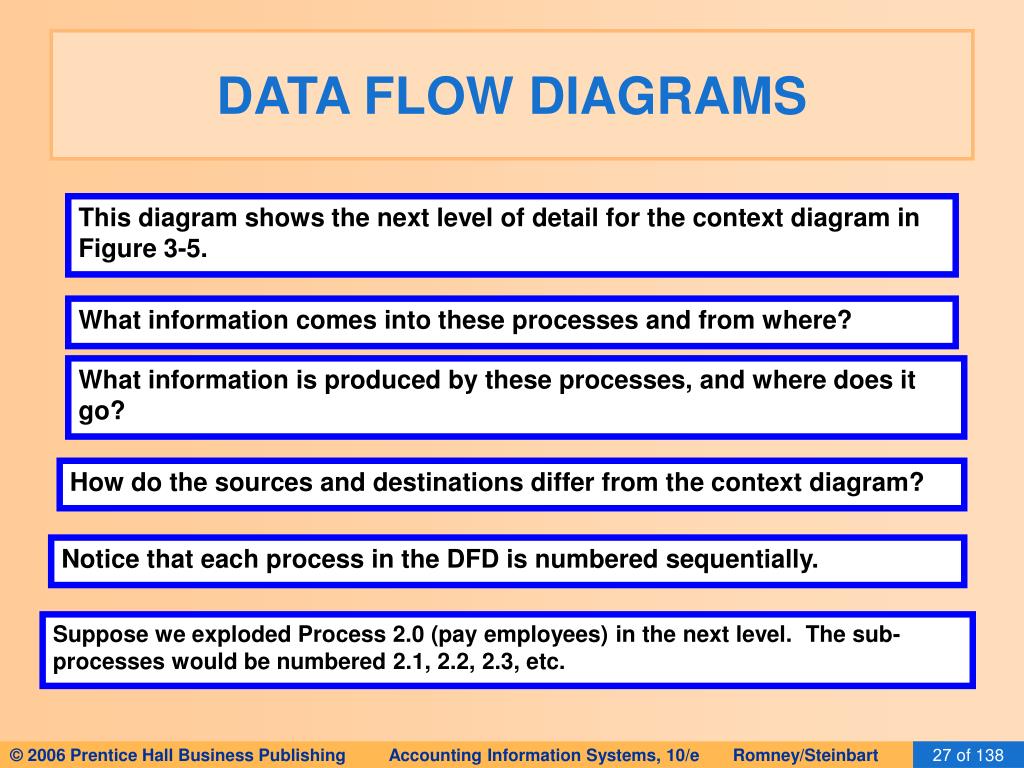 DATA FLOW DIAGRAMS

This diagram shows the next level of detail for the context diagram in Figure 3-5.

What information comes into these processes and from where?

What information is produced by these processes, and where does it go?

How do the sources and destinations differ from the context diagram?

Notice that each process in the DFD is numbered sequentially.

Suppose we exploded Process 2.0 (pay employees) in the next level. The sub-processes would be numbered 2.1, 2.2, 2.3, etc.

© 2006 Prentice Hall Business Publishing Accounting Information Systems, 10/e Romney/Steinbart 27 of 138